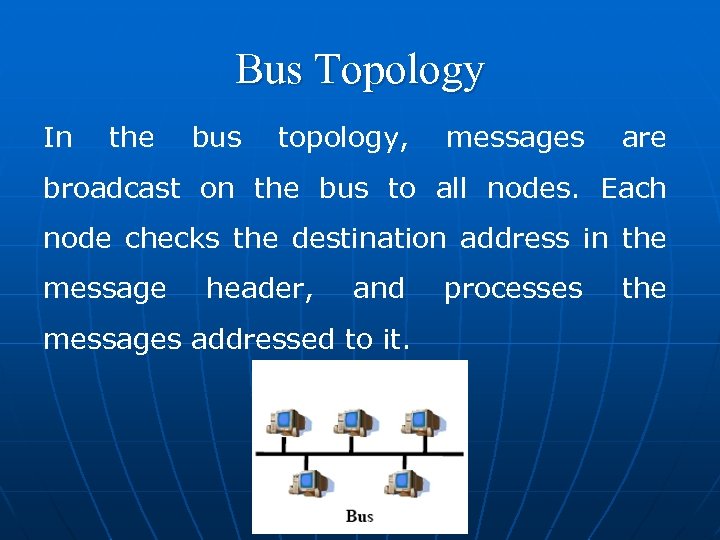 Bus Topology

In the bus topology, messages are broadcast on the bus to all nodes. Each node checks the destination address in the message header, and processes the messages addressed to it.

Bus